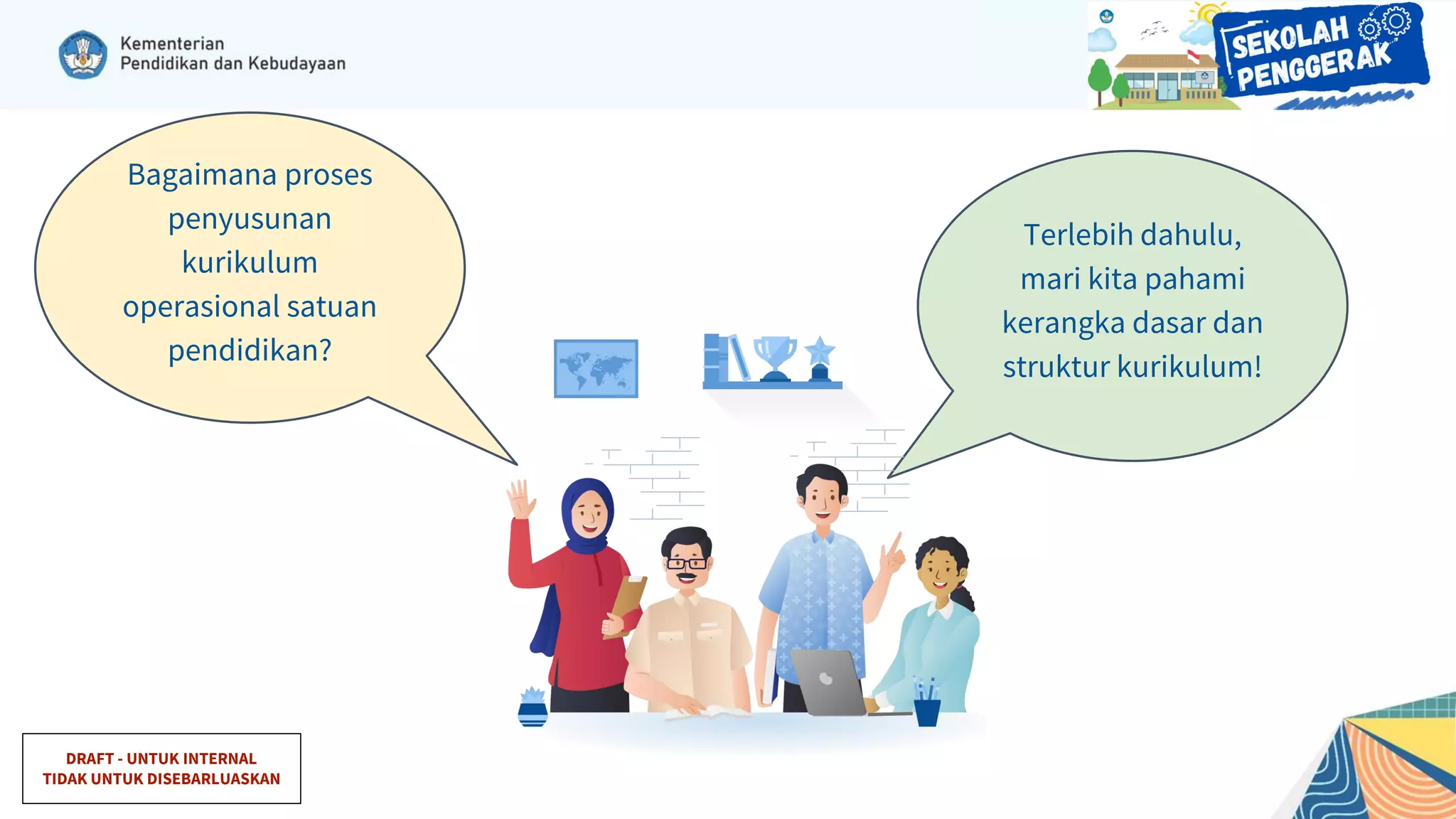 Kementerian
Pendidikan dan Kebudayaan

SEKOLAH PENGGERAK

Bagaimana proses penyusunan kurikulum operasional satuan pendidikan?

Terlebih dahulu, mari kita pahami kerangka dasar dan struktur kurikulum!

DRAFT - UNTUK INTERNAL
TIDAK UNTUK DISEBARLUASKAN